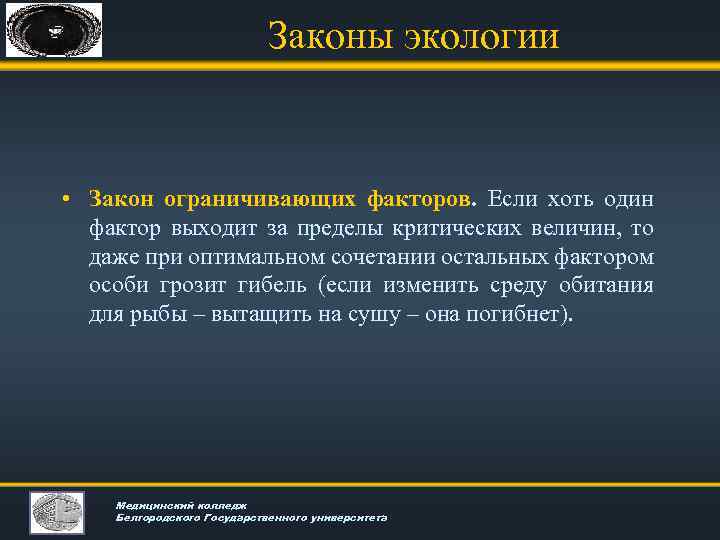 Законы экологии

• Закон ограничивающих факторов. Если хоть один фактор выходит за пределы критических величин, то даже при оптимальном сочетании остальных фактором особи грозит гибель (если изменить среду обитания для рыбы – вытащить на сушу – она погибнет).

Медицинский колледж
Белгородского Государственного университета